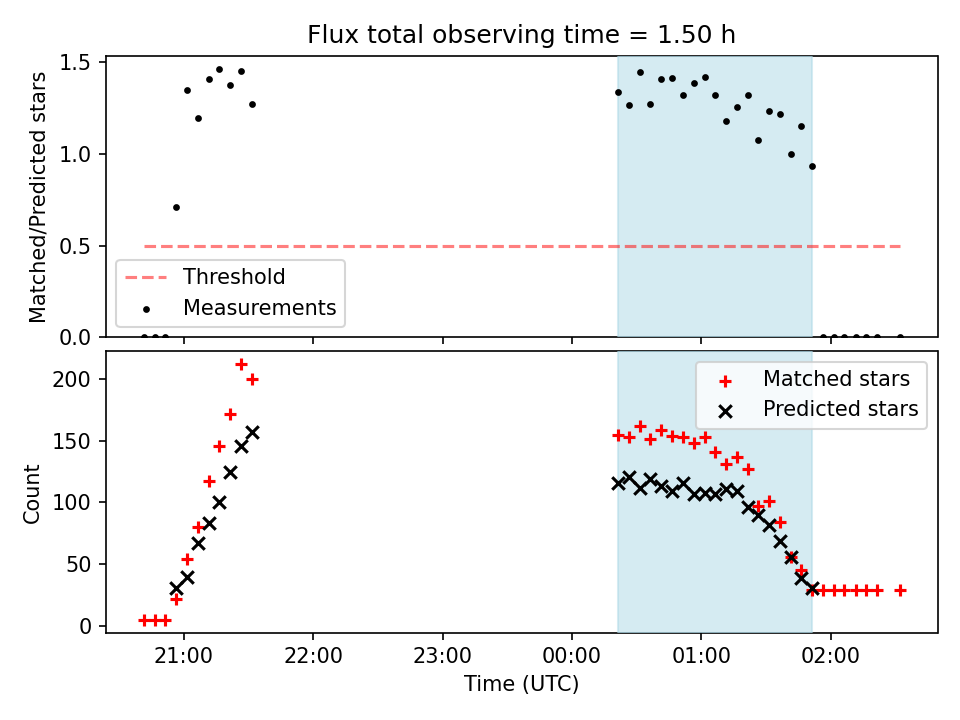 Flux total observing time = 1.50 h

Matched/Predicted stars

1.5
1.0
0.5
0.0

Threshold
Measurements

Count

200
150
100
50
0

Matched stars
Predicted stars

21:00
22:00
23:00
00:00
01:00
02:00

Time (UTC)